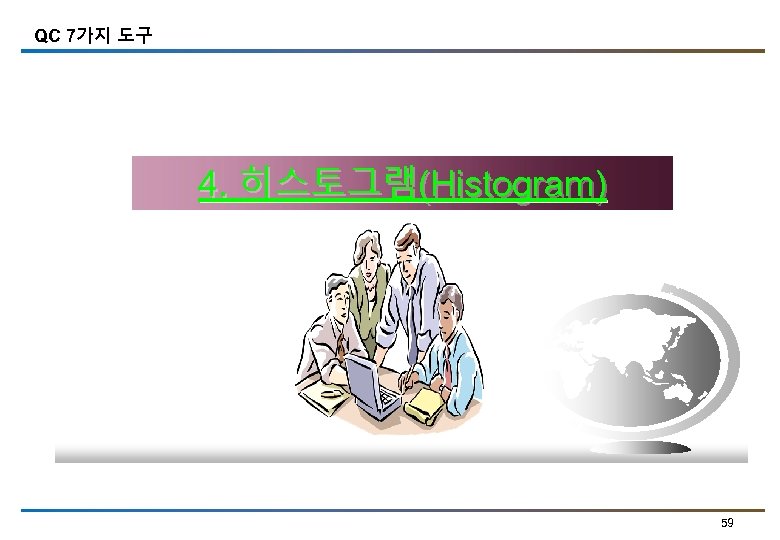 QC 7가지 도구

4. 히스토그램(Histogram)

59